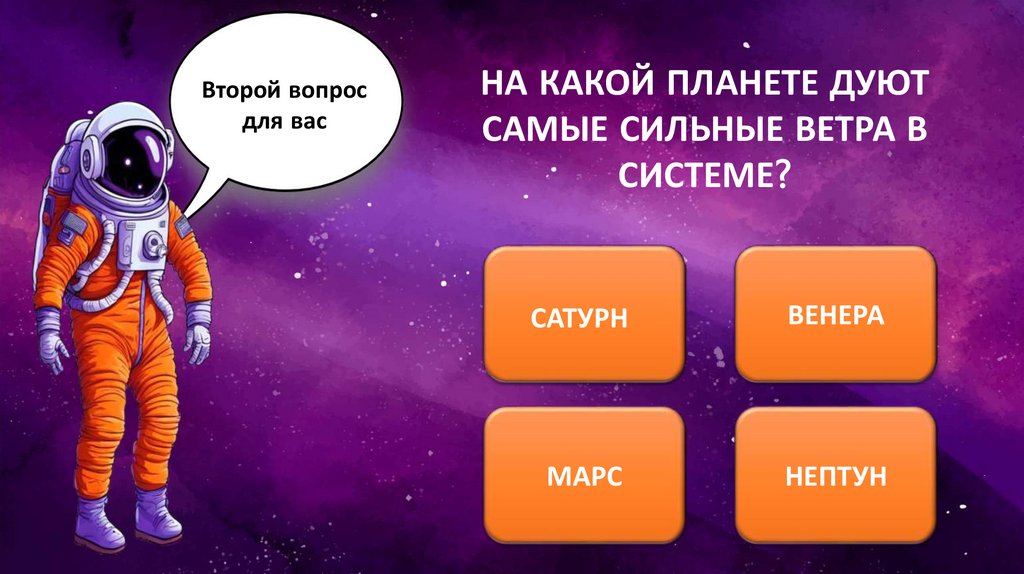 Второй вопрос для вас

НА КАКОЙ ПЛАНЕТЕ ДУЮТ САМЫЕ СИЛЬНЫЕ ВЕТРА В СИСТЕМЕ?

САТУРН

ВЕНЕРА

МАРС

НЕПТУН